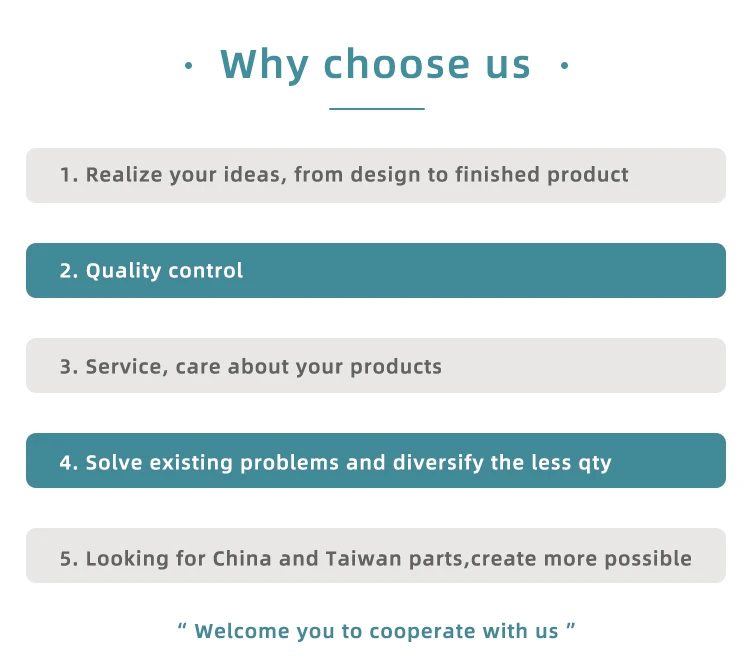 · Why choose us ·

1. Realize your ideas, from design to finished product

2. Quality control

3. Service, care about your products

4. Solve existing problems and diversify the less qty

5. Looking for China and Taiwan parts,create more possible

“ Welcome you to cooperate with us ”